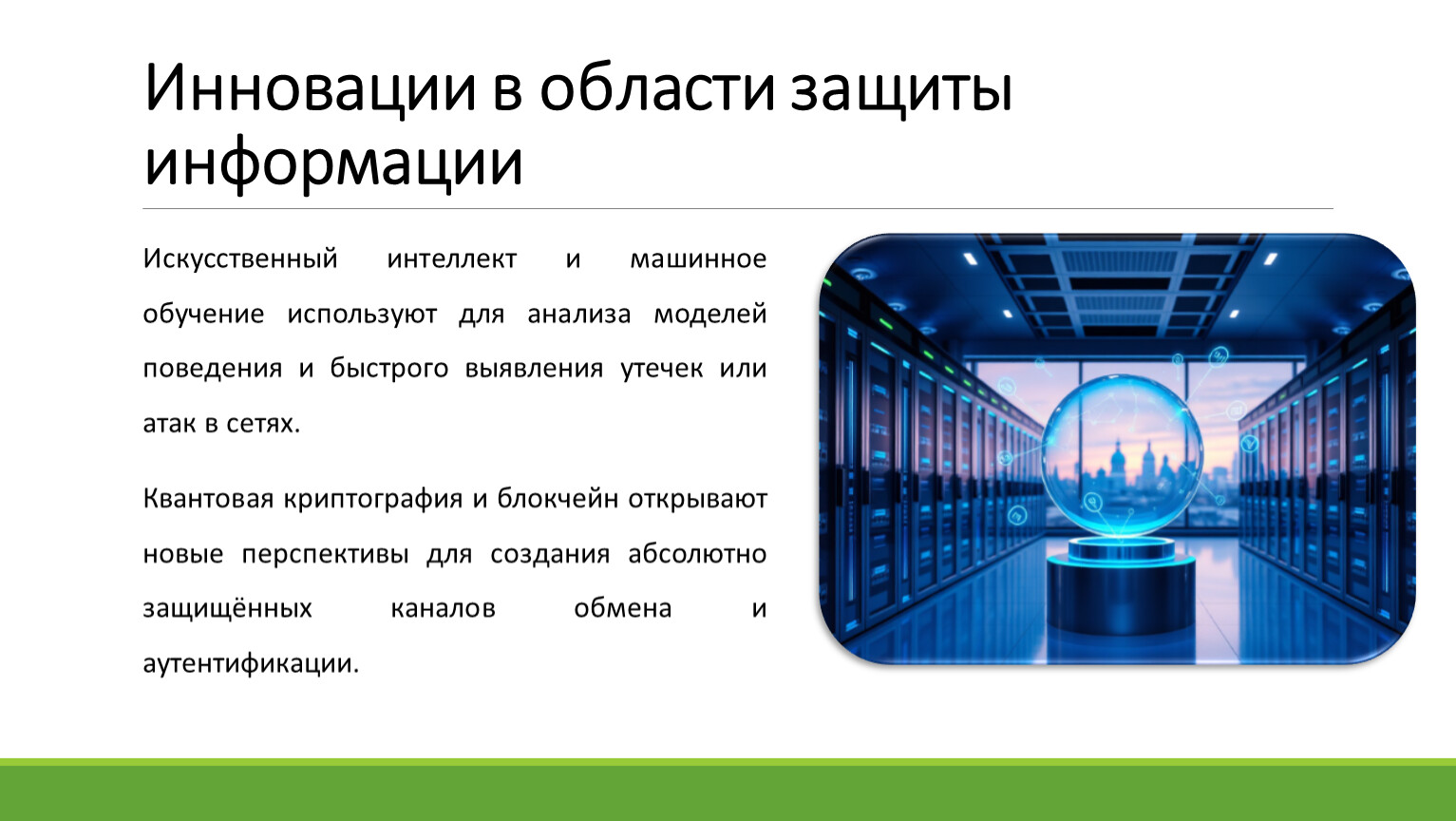 Инновации в области защиты информации

Искусственный интеллект и машинное обучение используют для анализа моделей поведения и быстрого выявления утечек или атак в сетях.

Квантовая криптография и блокчейн открывают новые перспективы для создания абсолютно защищённых каналов обмена и аутентификации.